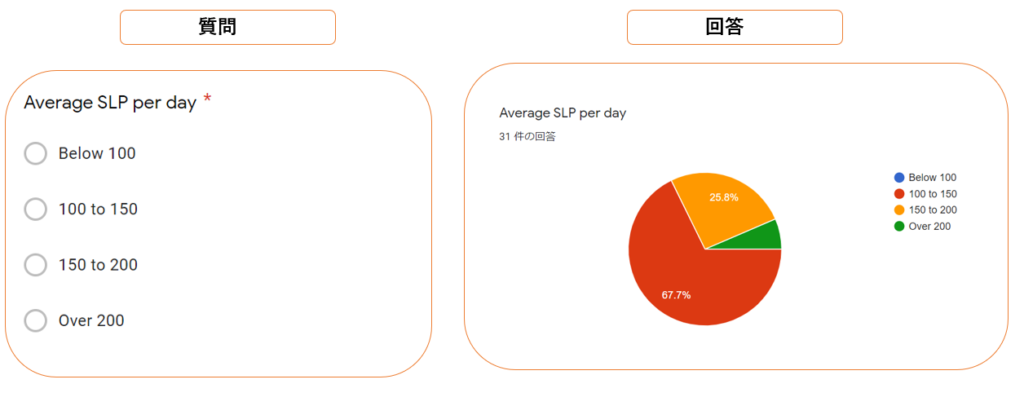 質問

Average SLP per day *

Below 100

100 to 150

150 to 200

Over 200

回答

Average SLP per day

31 件の回答

25.8%

67.7%

Below 100
100 to 150
150 to 200
Over 200